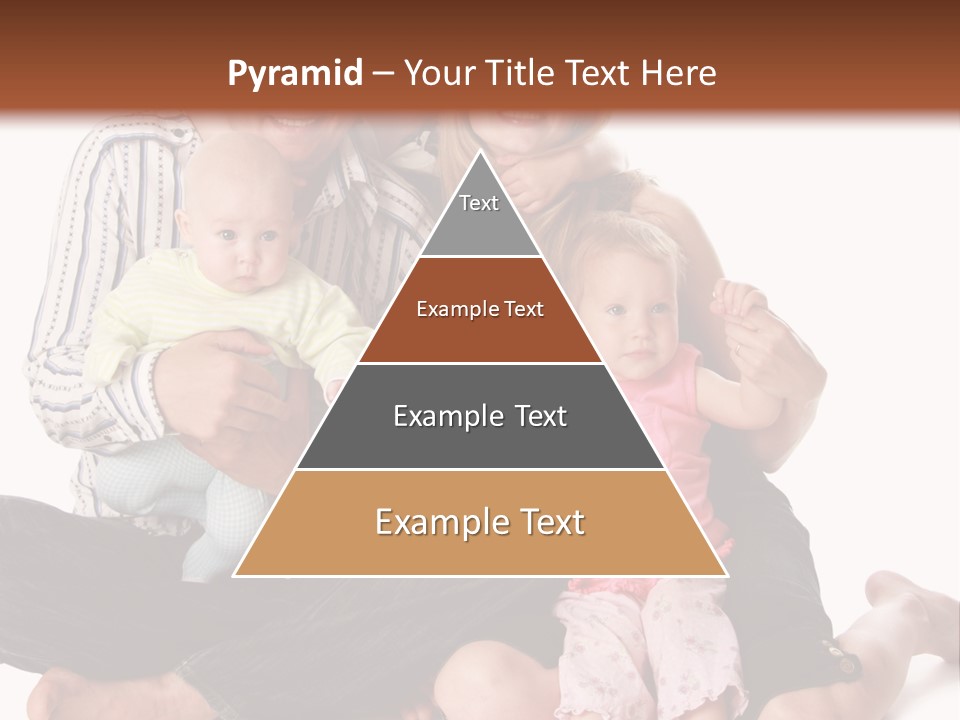 Pyramid – Your Title Text Here

Text

Example Text

Example Text

Example Text